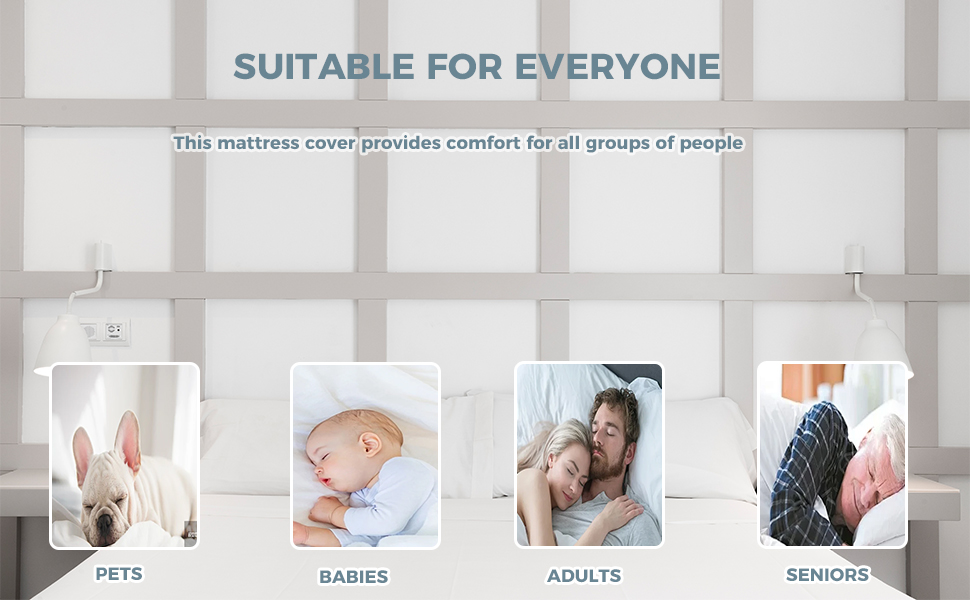 SUITABLE FOR EVERYONE

This mattress cover provides comfort for all groups of people

PETS

BABIES

ADULTS

SENIORS